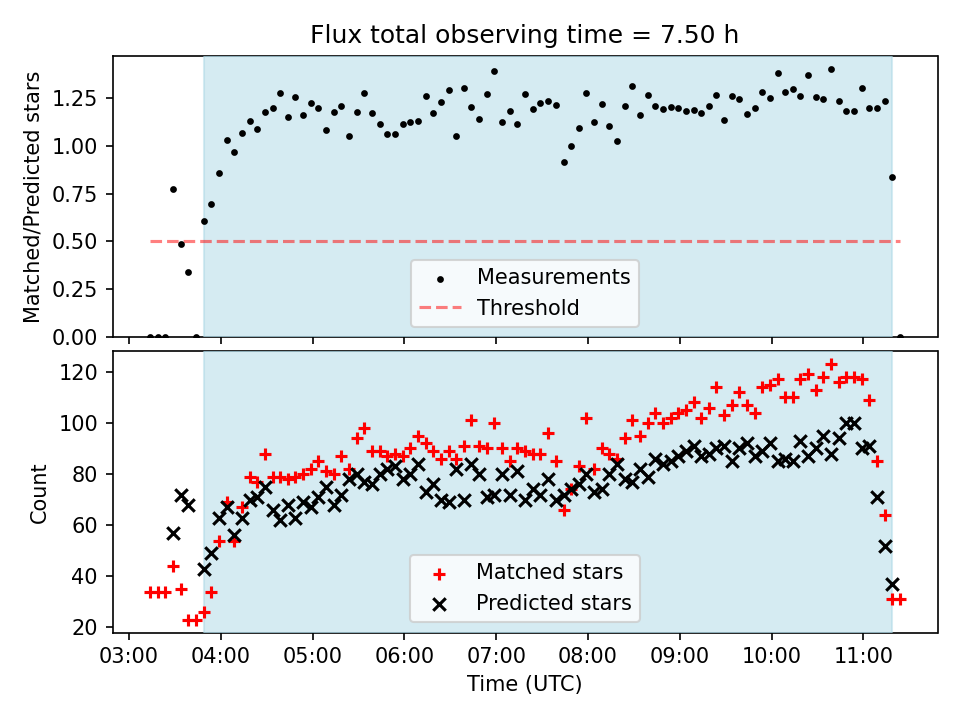 Flux total observing time = 7.50 h

Matched/Predicted stars

1.25
1.00
0.75
0.50
0.25
0.00

Measurements
Threshold

Count

120
100
80
60
40
20

Matched stars
Predicted stars

03:00 04:00 05:00 06:00 07:00 08:00 09:00 10:00 11:00

Time (UTC)